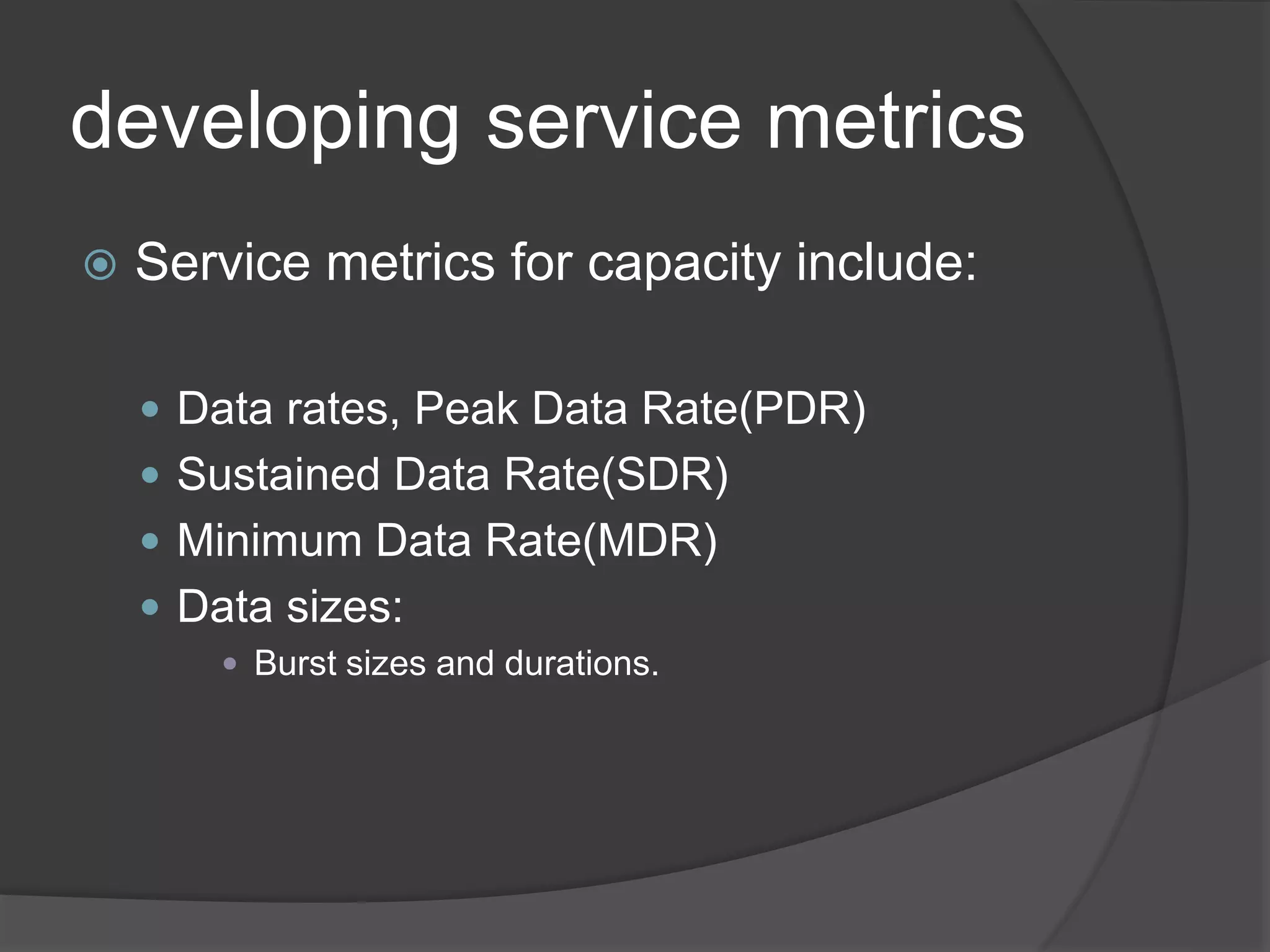 developing service metrics

Service metrics for capacity include:

- Data rates, Peak Data Rate(PDR)
- Sustained Data Rate(SDR)
- Minimum Data Rate(MDR)
- Data sizes:
  - Burst sizes and durations.